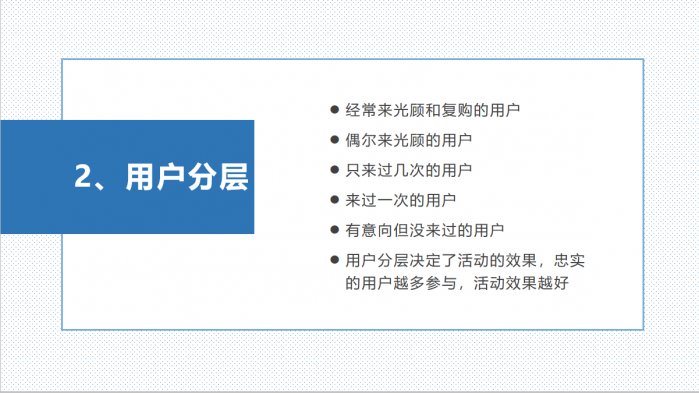 2、用户分层

● 经常来光顾和复购的用户
● 偶尔来光顾的用户
● 只来过几次的用户
● 来过一次的用户
● 有意向但没来过的用户
● 用户分层决定了活动的效果，忠实的用户越多参与，活动效果越好